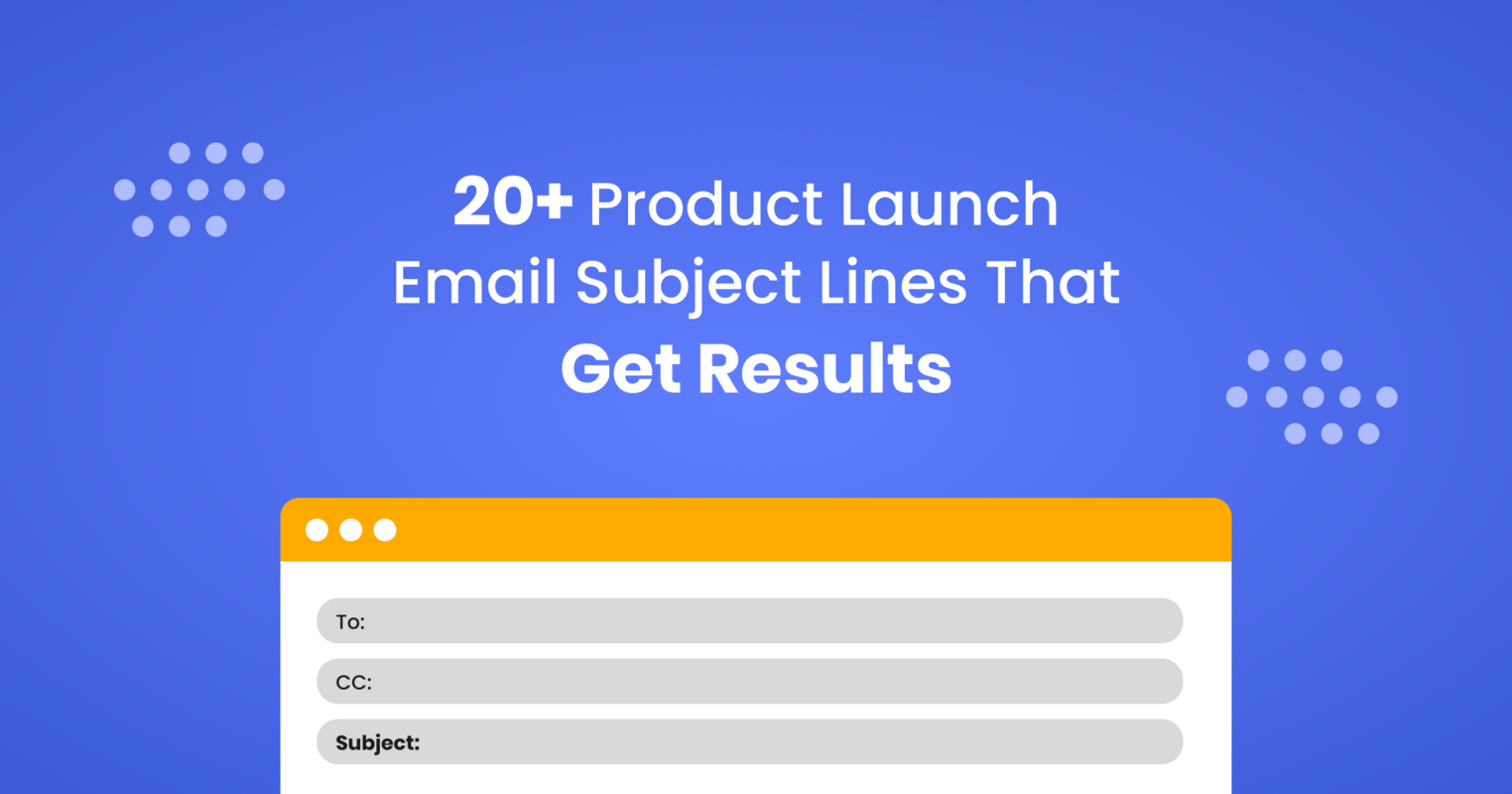 20+ Product Launch Email Subject Lines That Get Results

To:

CC:

Subject: